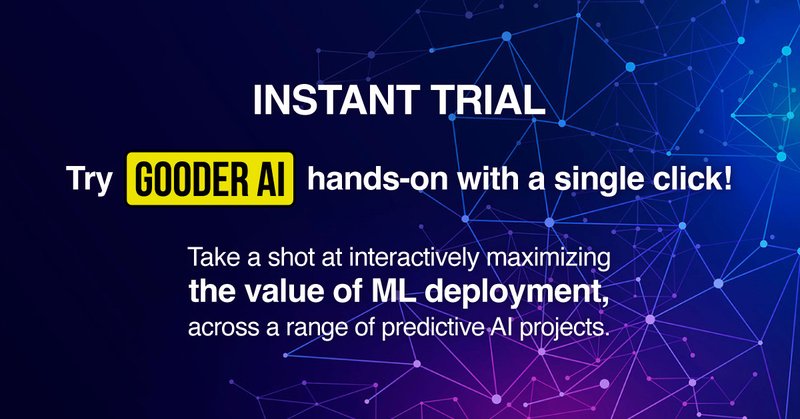 INSTANT TRIAL

Try GOODER AI hands-on with a single click!

Take a shot at interactively maximizing the value of ML deployment, across a range of predictive AI projects.